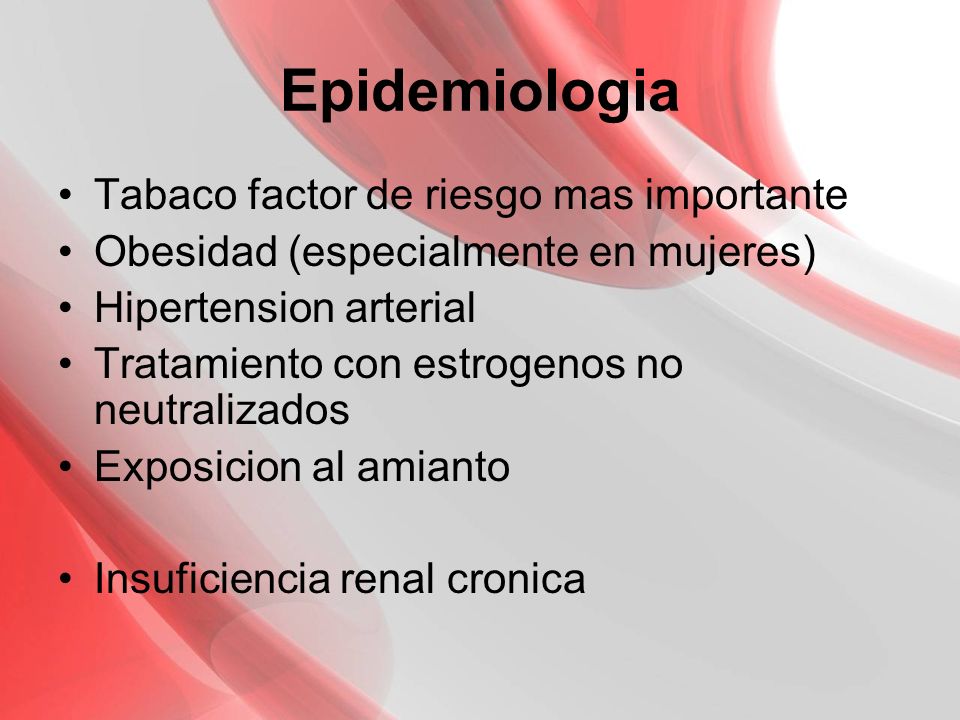 Epidemiologia

• Tabaco factor de riesgo mas importante
• Obesidad (especialmente en mujeres)
• Hipertension arterial
• Tratamiento con estrogenos no neutralizados
• Exposicion al amianto

• Insuficiencia renal cronica